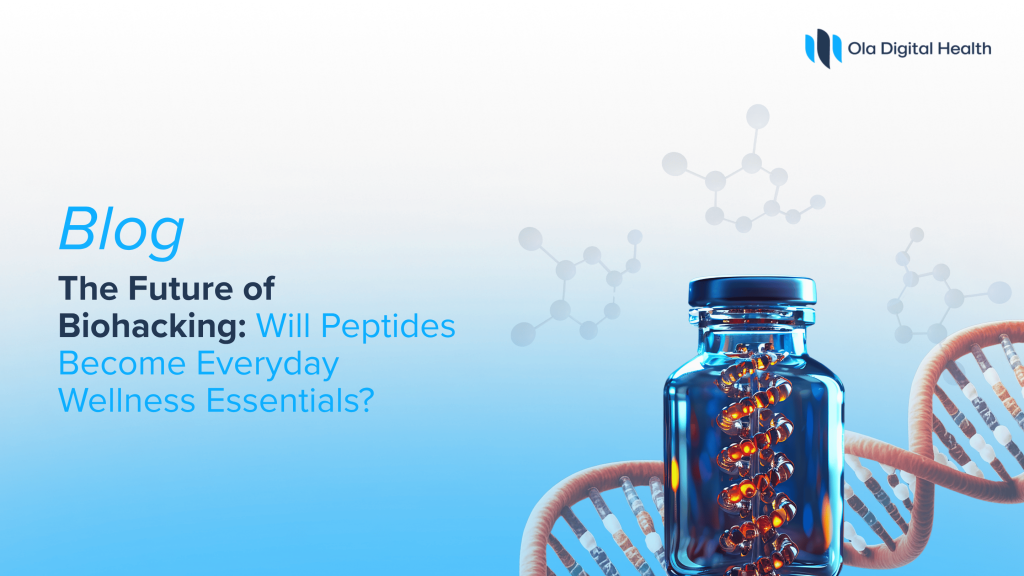 Ola Digital Health

Blog

The Future of Biohacking: Will Peptides Become Everyday Wellness Essentials?